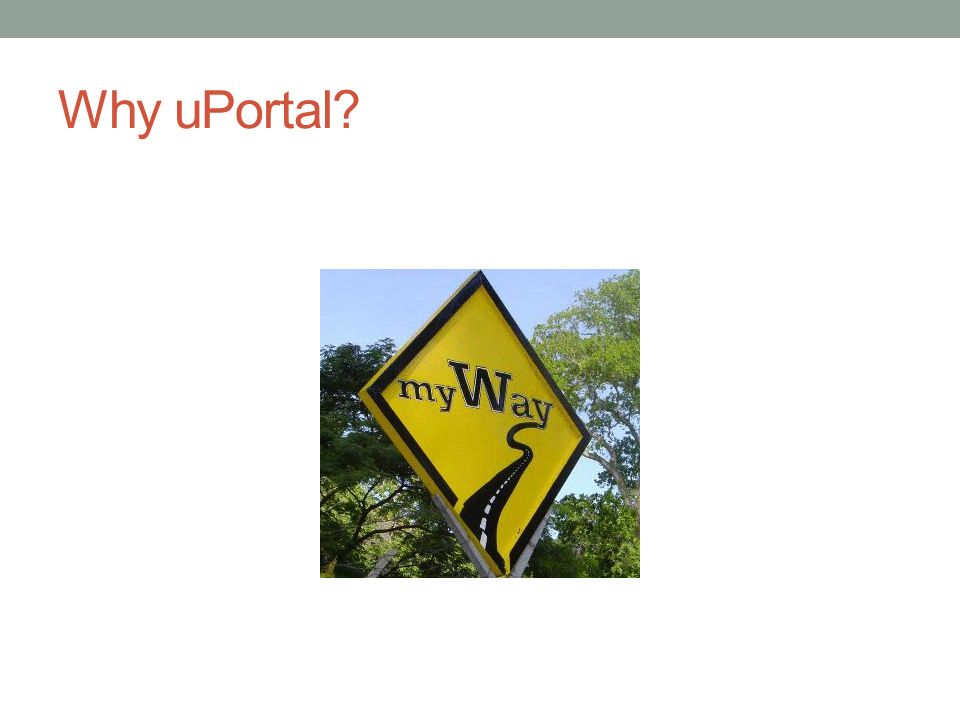 Why uPortal?

myWay